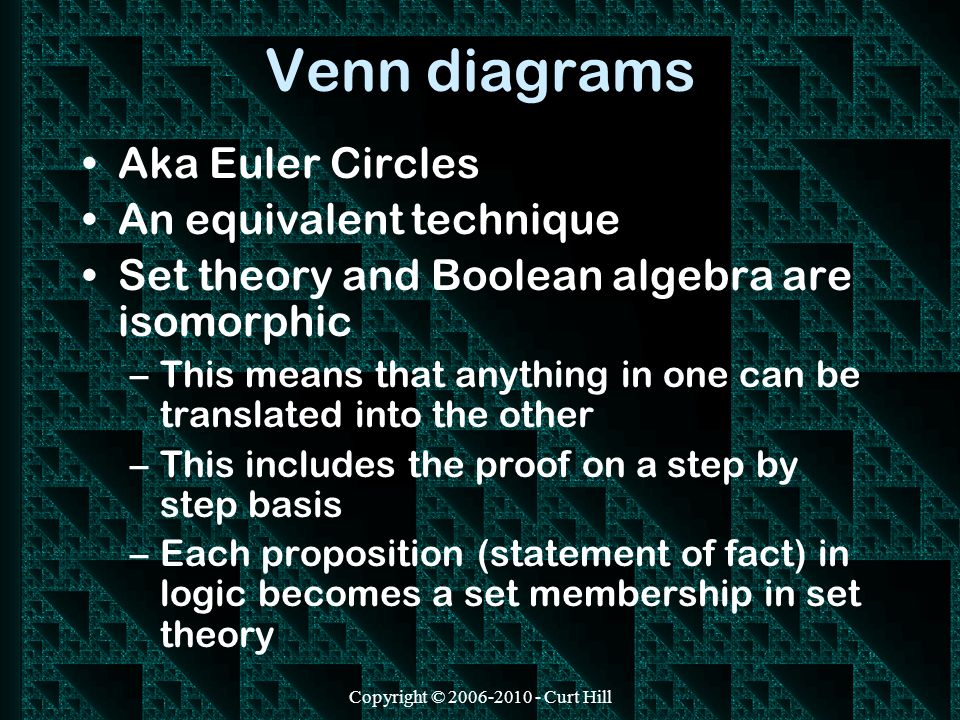 Venn diagrams

• Aka Euler Circles
• An equivalent technique
• Set theory and Boolean algebra are isomorphic
  – This means that anything in one can be translated into the other
  – This includes the proof on a step by step basis
  – Each proposition (statement of fact) in logic becomes a set membership in set theory

Copyright © 2006-2010 - Curt Hill